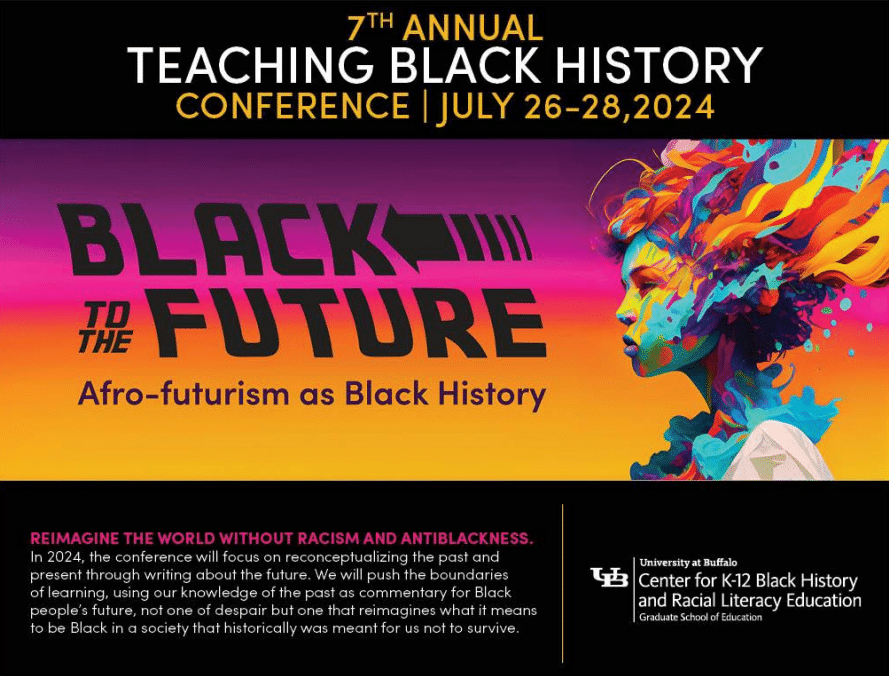 7TH ANNUAL
TEACHING BLACK HISTORY
CONFERENCE | JULY 26-28,2024

BLACK
TO THE
FUTURE
Afro-futurism as Black History

REIMAGINE THE WORLD WITHOUT RACISM AND ANTIBLACKNESS.
In 2024, the conference will focus on reconceptualizing the past and present through writing about the future. We will push the boundaries of learning, using our knowledge of the past as commentary for Black people's future, not one of despair but one that reimagines what it means to be Black in a society that historically was meant for us not to survive.

UB
University at Buffalo
Center for K-12 Black History and Racial Literacy Education
Graduate School of Education